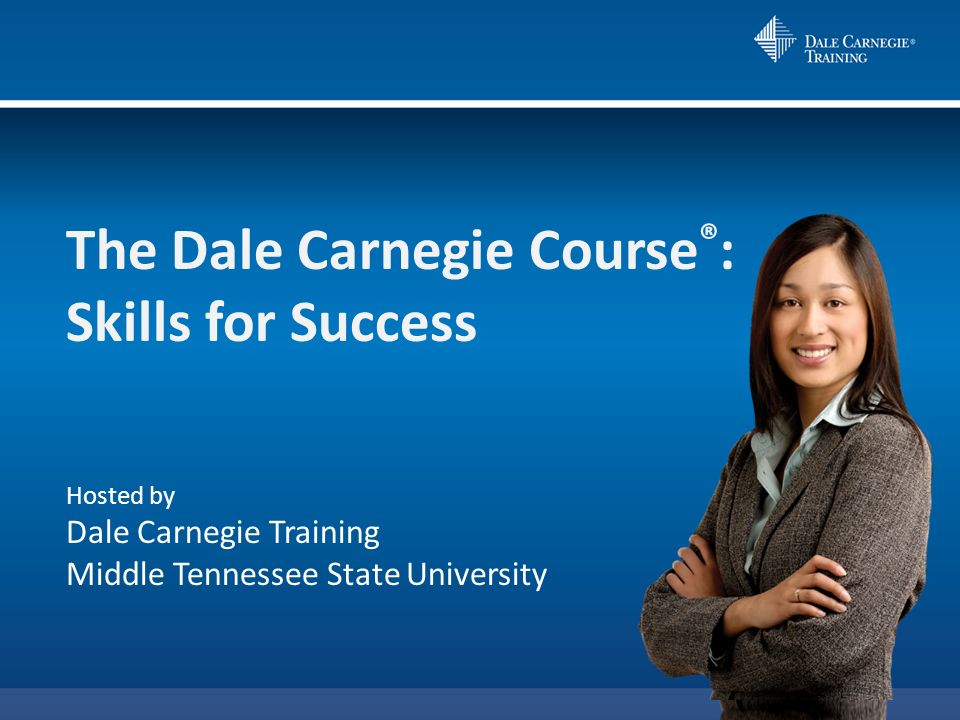 DALE CARNEGIE®
TRAINING

The Dale Carnegie Course®: Skills for Success

Hosted by
Dale Carnegie Training
Middle Tennessee State University